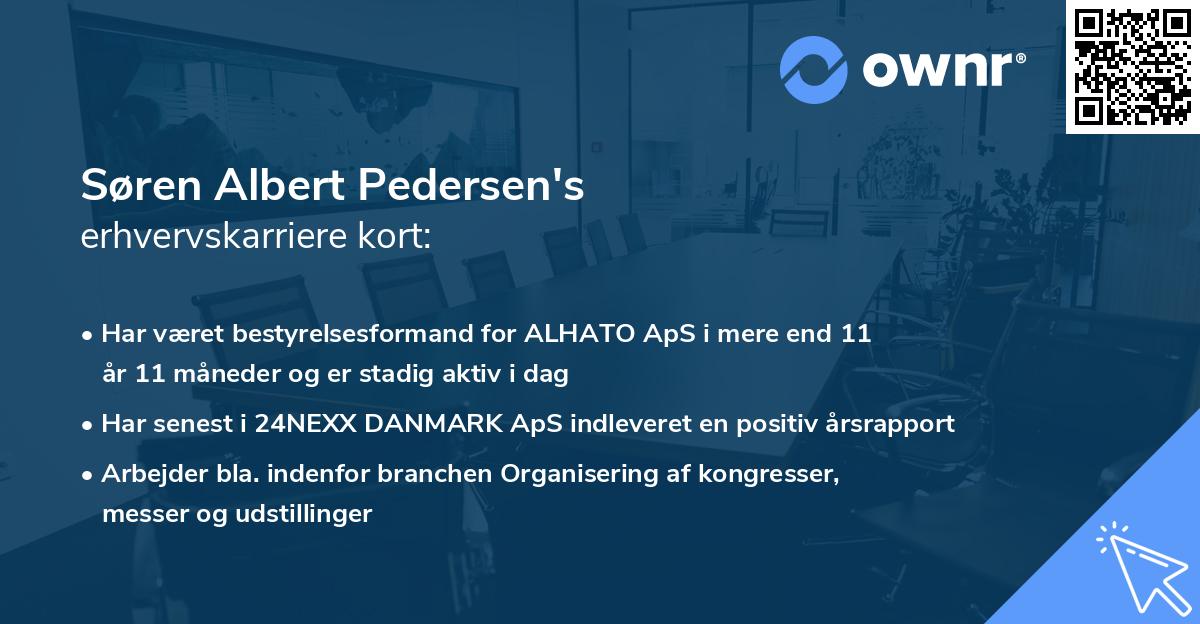 ownr®

Søren Albert Pedersen's
erhvervskarriere kort:

• Har været bestyrelsesformand for ALHATO ApS i mere end 11 år 11 måneder og er stadig aktiv i dag

• Har senest i 24NEXX DANMARK ApS indleveret en positiv årsrapport

• Arbejder bla. indenfor branchen Organisering af kongresser, messer og udstillinger